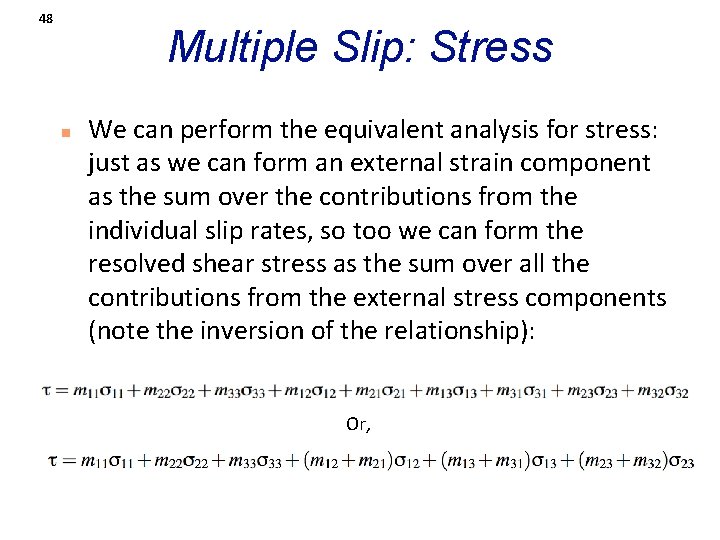 48

Multiple Slip: Stress

We can perform the equivalent analysis for stress: just as we can form an external strain component as the sum over the contributions from the individual slip rates, so too we can form the resolved shear stress as the sum over all the contributions from the external stress components (note the inversion of the relationship):

$\tau = m_{11}\sigma_{11} + m_{22}\sigma_{22} + m_{33}\sigma_{33} + m_{12}\sigma_{12} + m_{21}\sigma_{21} + m_{13}\sigma_{13} + m_{31}\sigma_{31} + m_{23}\sigma_{23} + m_{32}\sigma_{32}$

Or,

$\tau = m_{11}\sigma_{11} + m_{22}\sigma_{22} + m_{33}\sigma_{33} + (m_{12} + m_{21})\sigma_{12} + (m_{13} + m_{31})\sigma_{13} + (m_{23} + m_{32})\sigma_{23}$